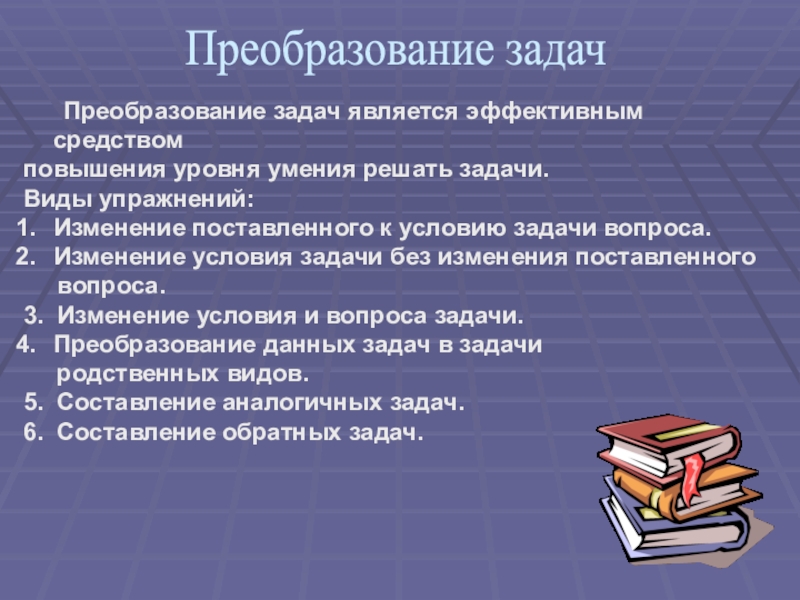 Преобразование задач

Преобразование задач является эффективным средством повышения уровня умения решать задачи.

Виды упражнений:
1. Изменение поставленного к условию задачи вопроса.
2. Изменение условия задачи без изменения поставленного вопроса.
3. Изменение условия и вопроса задачи.
4. Преобразование данных задач в задачи родственных видов.
5. Составление аналогичных задач.
6. Составление обратных задач.